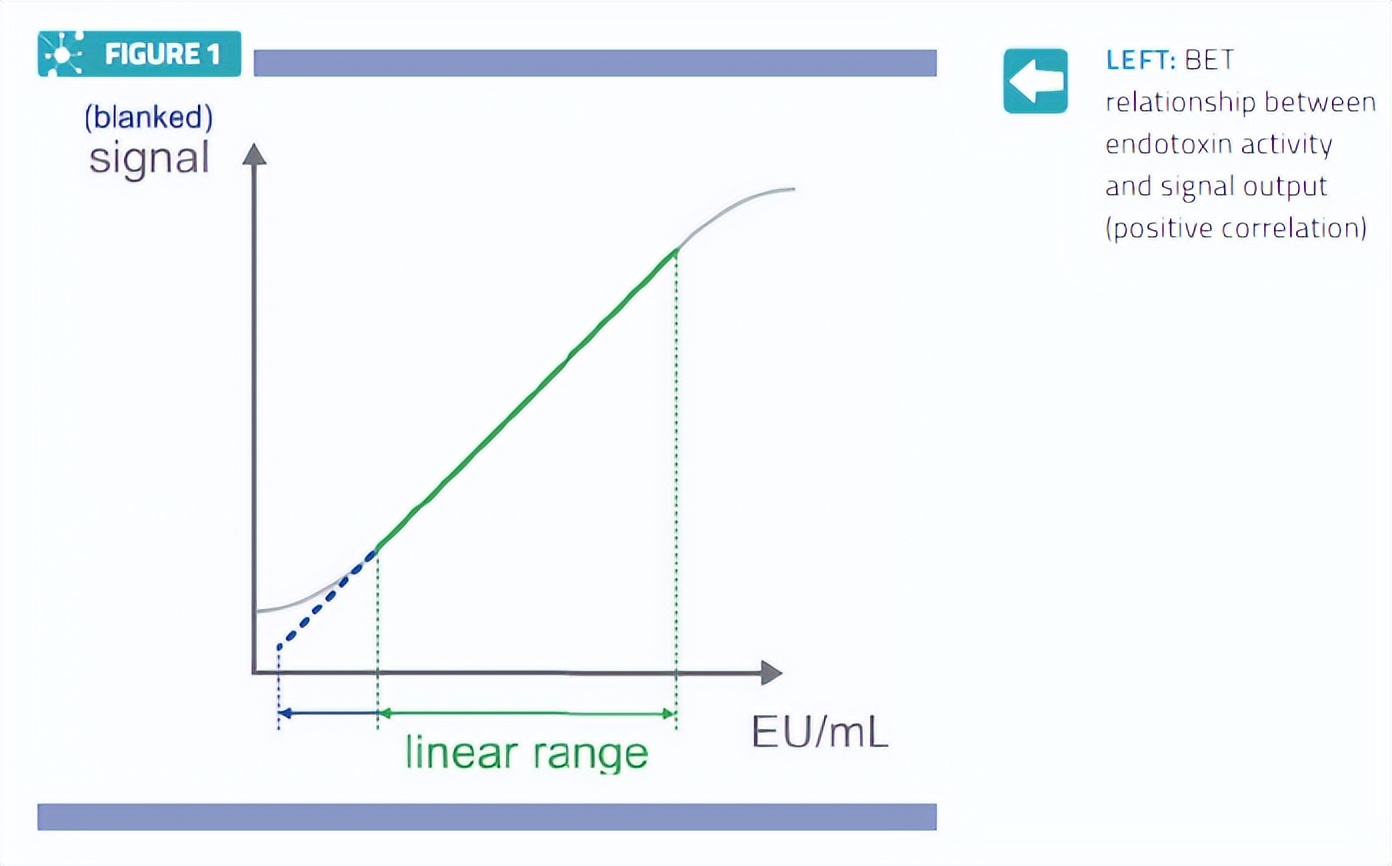 FIGURE 1

(blanked)
signal

EU/mL

linear range

LEFT: BET relationship between endotoxin activity and signal output (positive correlation)